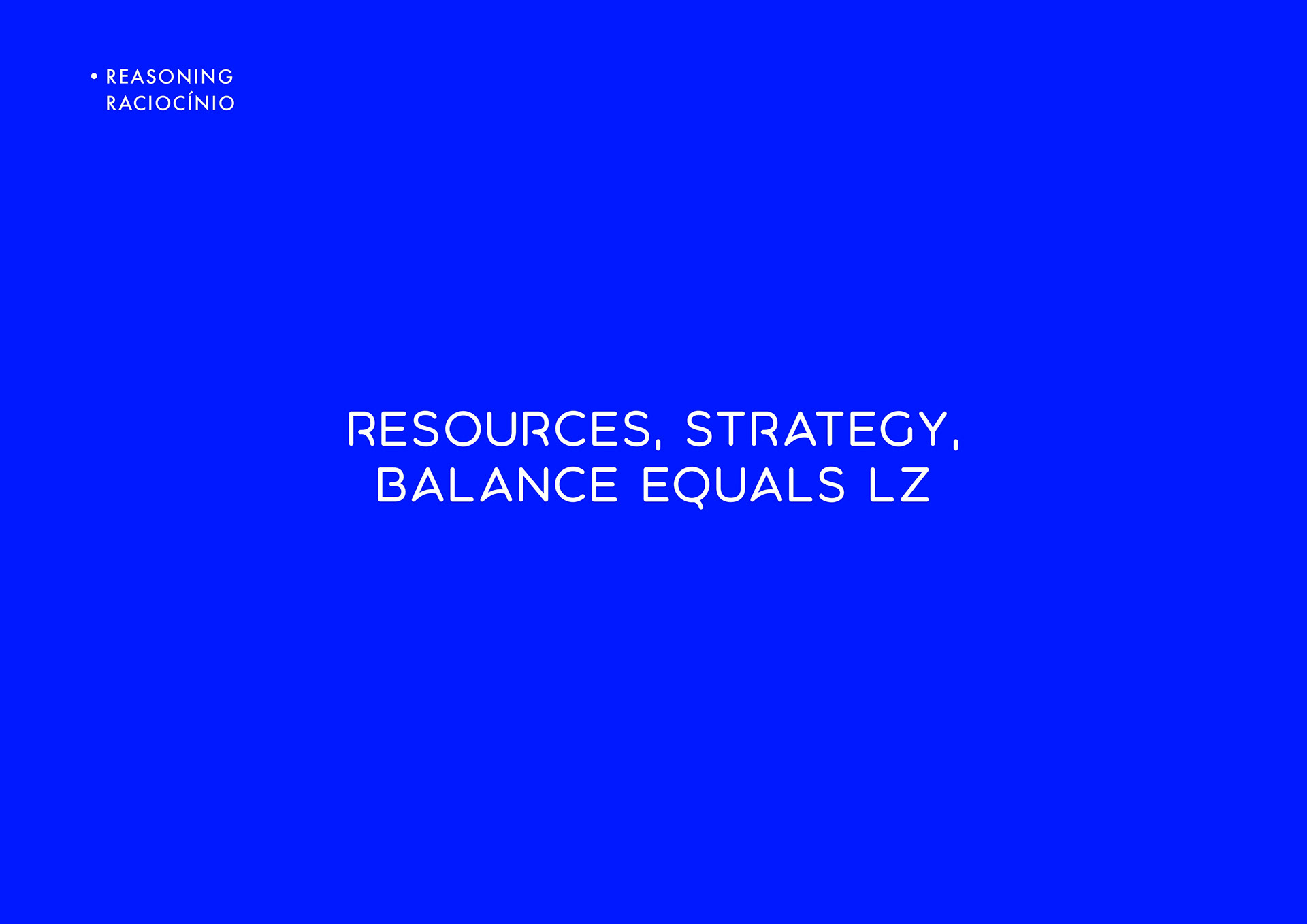 • REASONING
RACIOCÍNIO

RESOURCES, STRATEGY, BALANCE EQUALS LZ